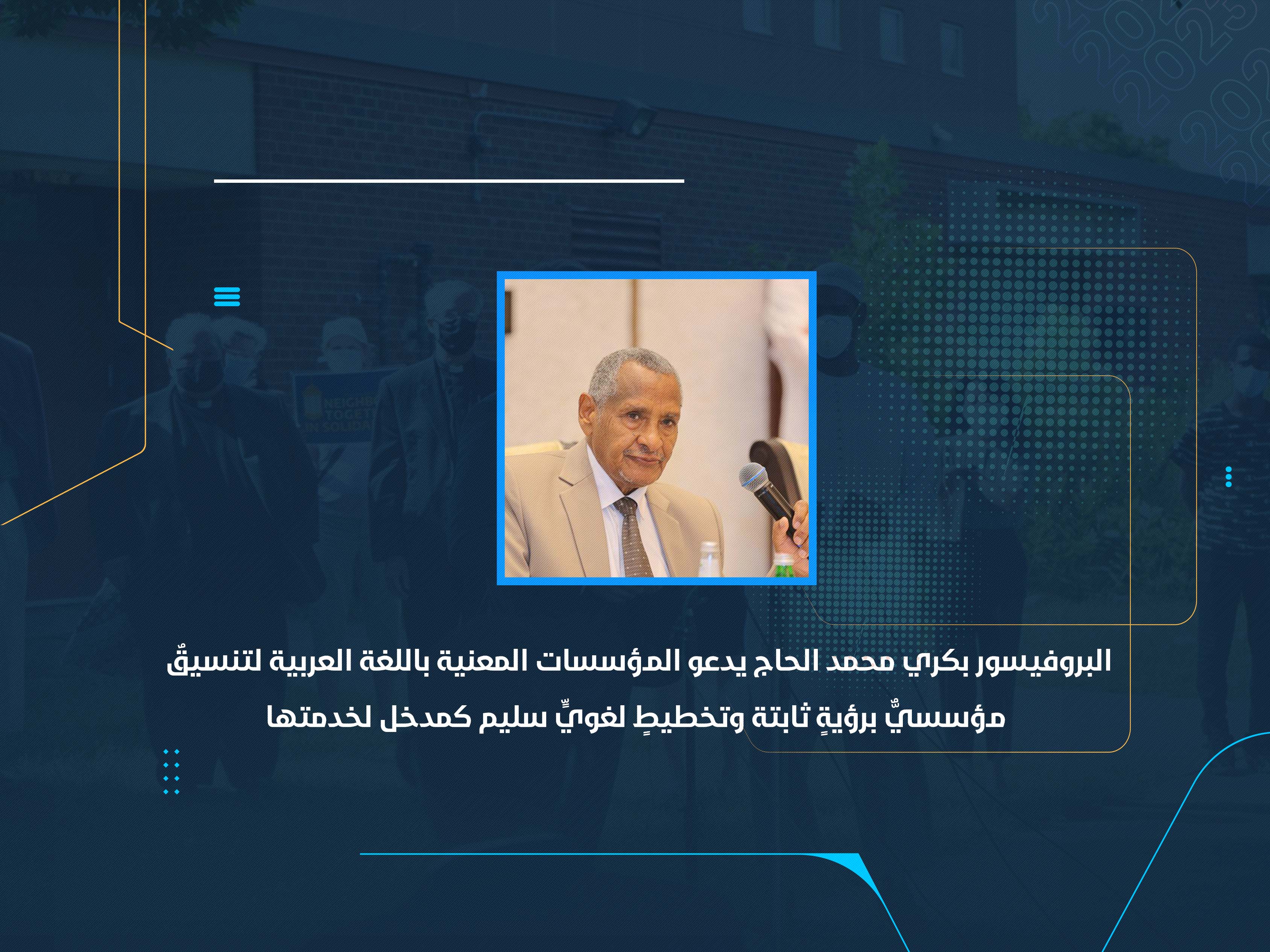 البروفيسور بكري محمد الحاج يدعو المؤسسات المعنية باللغة العربية لتنسيقٌ مؤسسيٍّ برؤيةٍ ثابتة وتخطيطٍ لغويٍّ سليم كمدخل لخدمتها